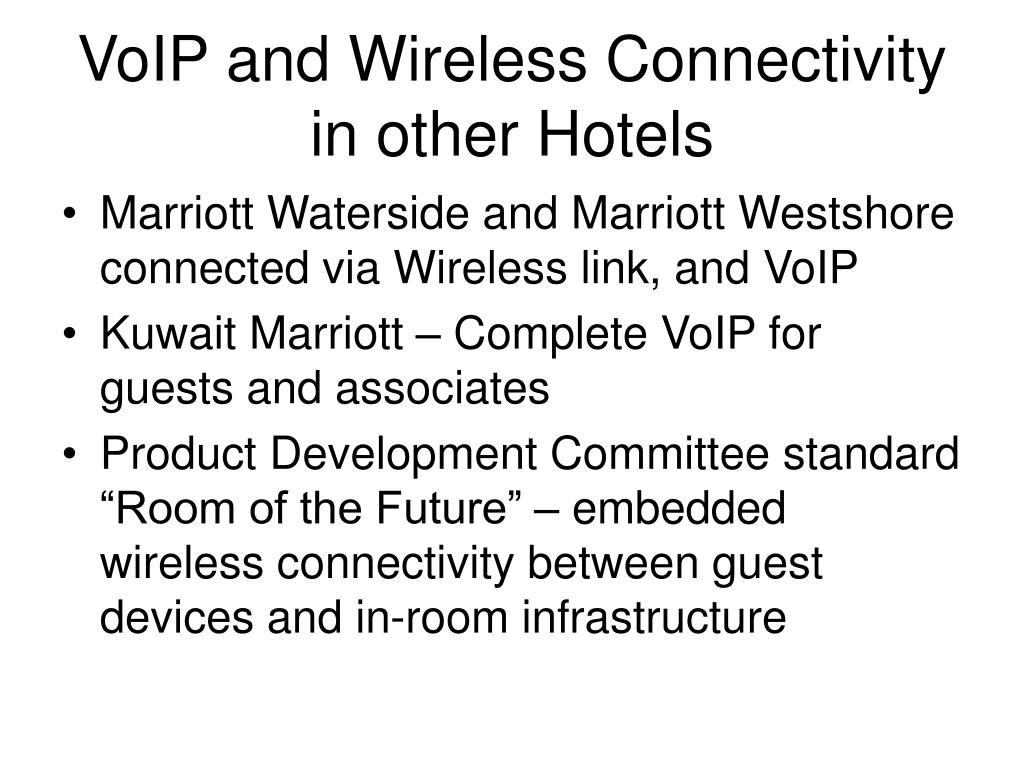 VoIP and Wireless Connectivity in other Hotels

• Marriott Waterside and Marriott Westshore connected via Wireless link, and VoIP
• Kuwait Marriott – Complete VoIP for guests and associates
• Product Development Committee standard “Room of the Future” – embedded wireless connectivity between guest devices and in-room infrastructure